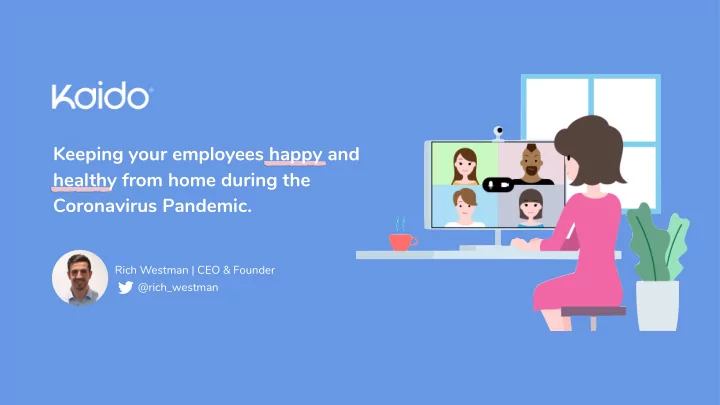 Kaido

Keeping your employees happy and healthy from home during the Coronavirus Pandemic.

Rich Westman | CEO & Founder
@rich_westman